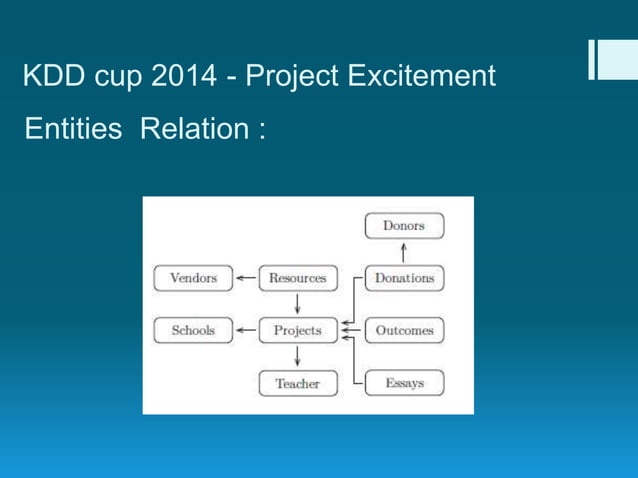 KDD cup 2014 - Project Excitement

Entities Relation :

Donors

Vendors

Resources

Donations

Schools

Projects

Outcomes

Teacher

Essays